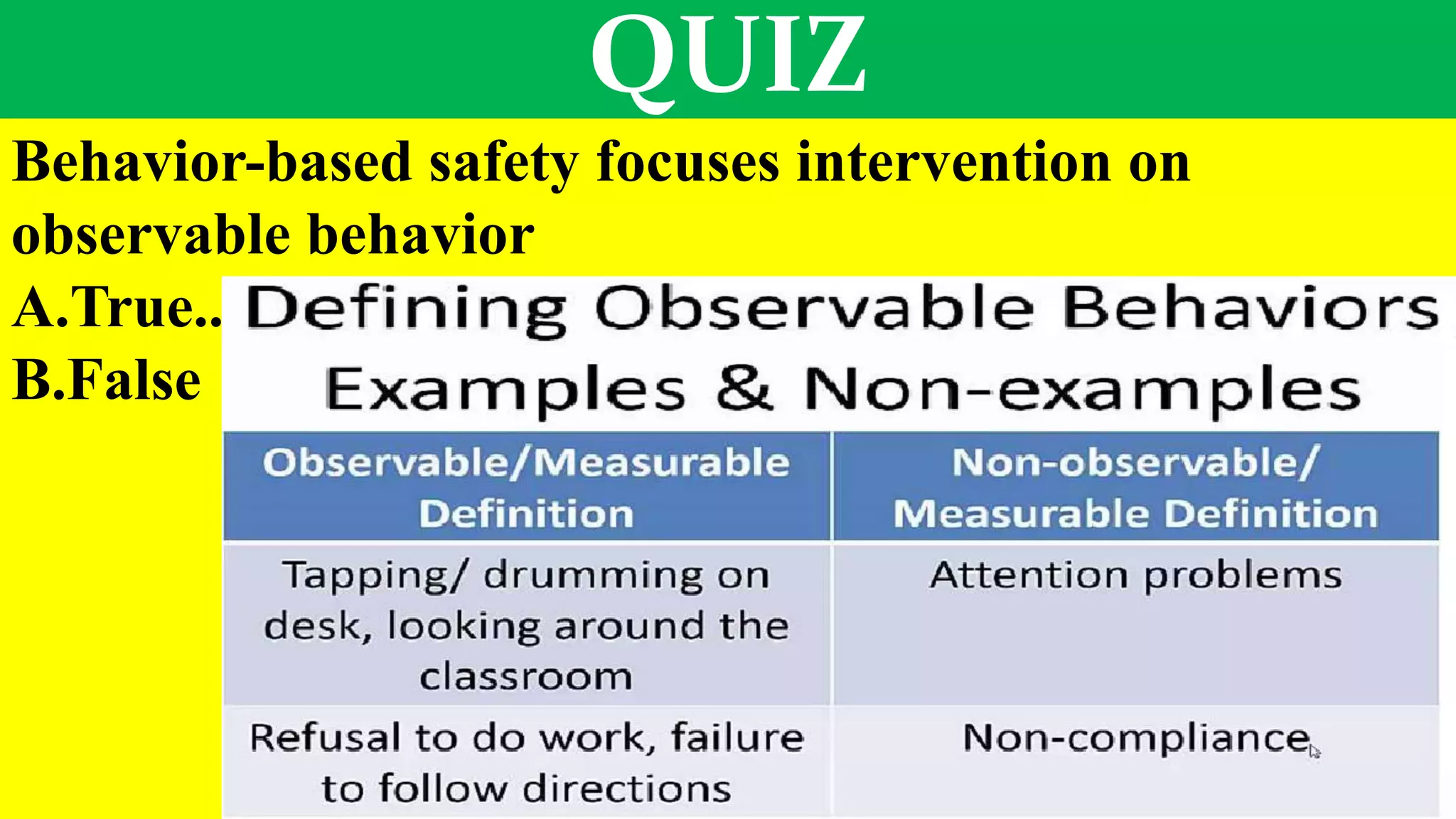 QUIZ

Behavior-based safety focuses intervention on observable behavior

A.True..

B.False

Defining Observable Behaviors Examples & Non-examples

| Observable/Measurable Definition | Non-observable/ Measurable Definition |
|---|---|
| Tapping/ drumming on desk, looking around the classroom | Attention problems |
| Refusal to do work, failure to follow directions | Non-compliance |